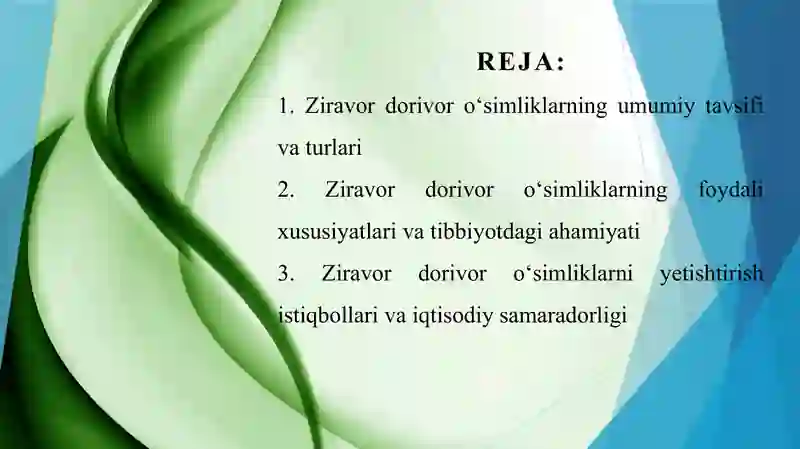 REJA:

1. Ziravor dorivor o‘simliklarning umumiy tavsifi va turlari

2. Ziravor dorivor o‘simliklarning foydali xususiyatlari va tibbiyotdagi ahamiyati

3. Ziravor dorivor o‘simliklarni yetishtirish istiqbollari va iqtisodiy samaradorligi